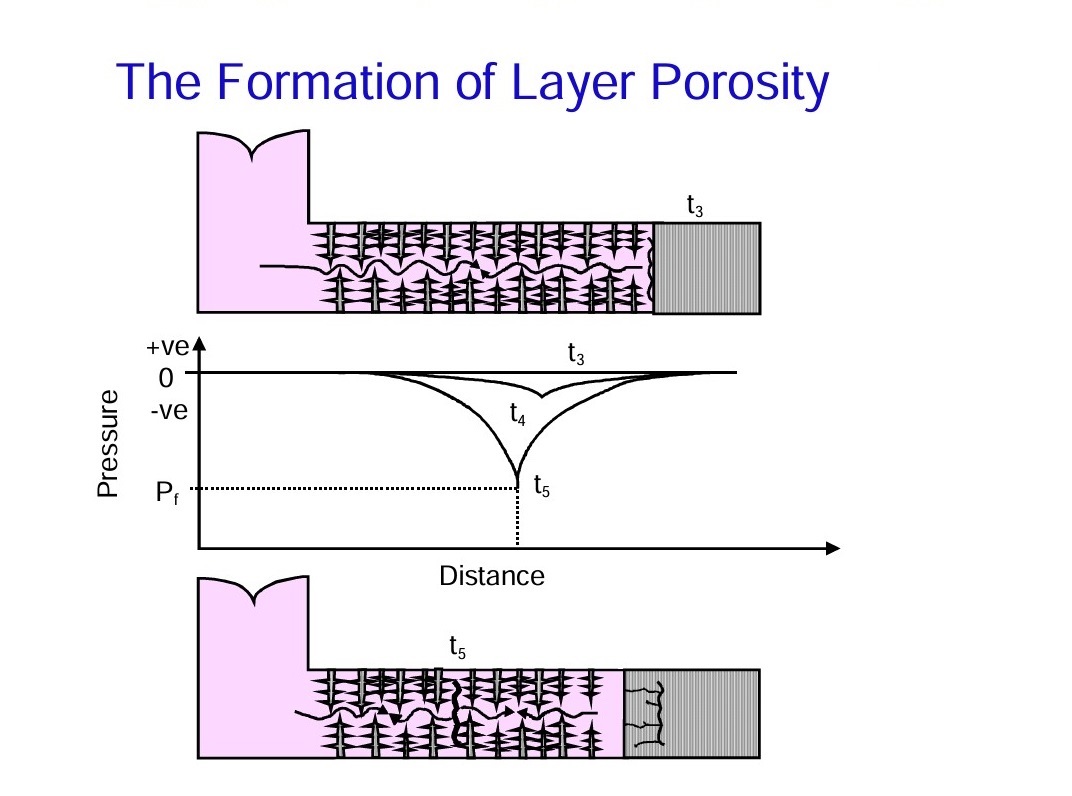 The Formation of Layer Porosity

$t_3$

+ve
0
-ve
Pressure
$P_f$
$t_3$
$t_4$
$t_5$
Distance

$t_5$